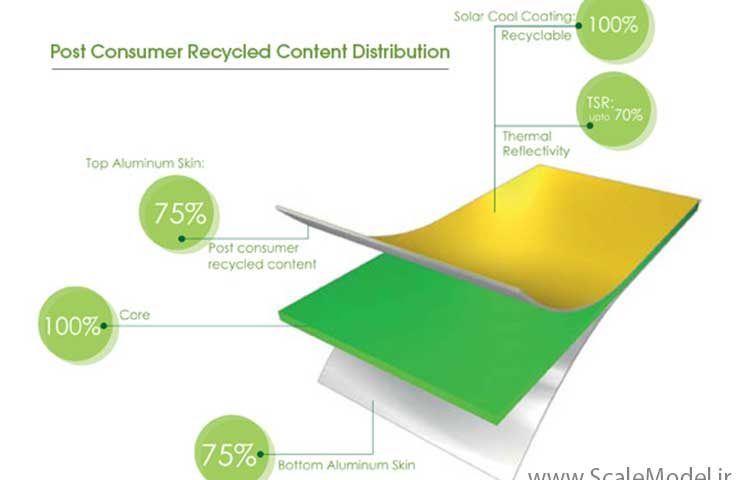 Post Consumer Recycled Content Distribution

Solar Cool Coating:
Recyclable
100%

TSR:
upto 70%
Thermal
Reflectivity

Top Aluminum Skin:
75%
Post consumer
recycled content

100%
Core

75%
Bottom Aluminum Skin

www.ScaleModel.ir